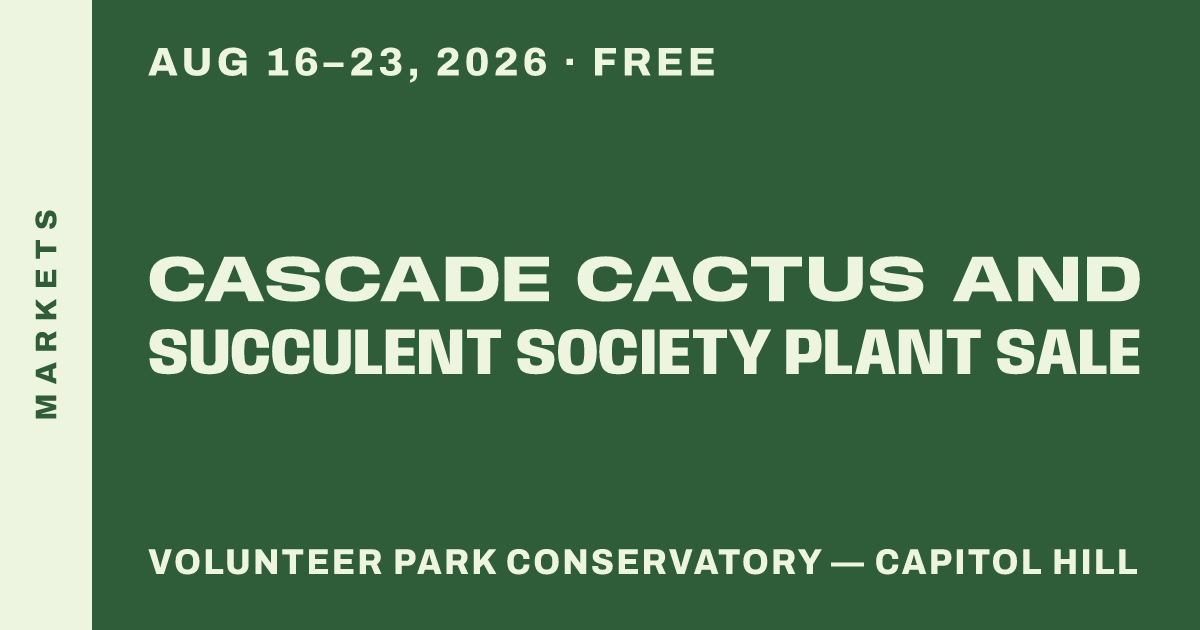 MARKETS

AUG 16–23, 2026 · FREE

CASCADE CACTUS AND SUCCULENT SOCIETY PLANT SALE

VOLUNTEER PARK CONSERVATORY — CAPITOL HILL